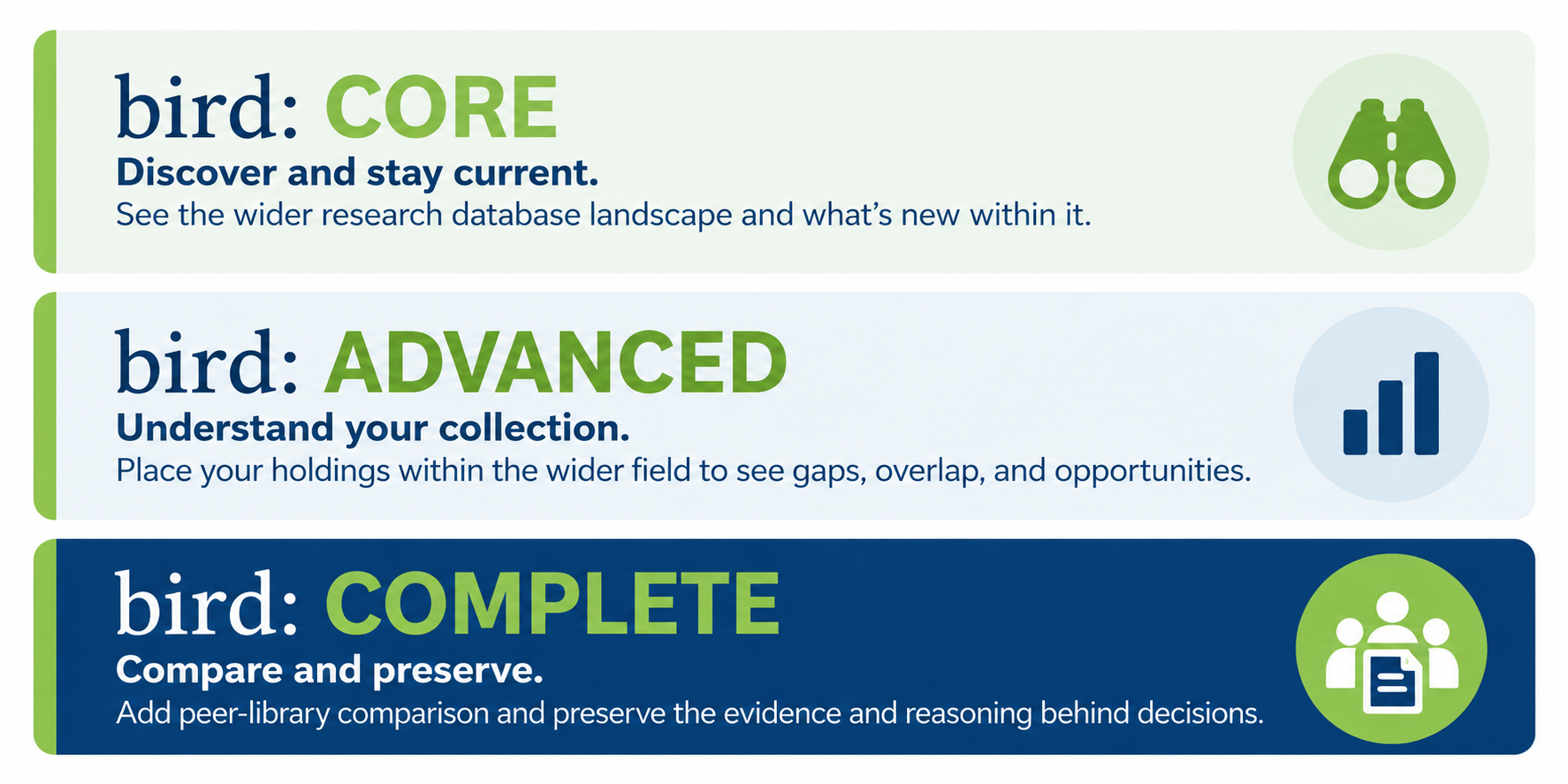 bird: CORE

Discover and stay current.

See the wider research database landscape and what's new within it.

bird: ADVANCED

Understand your collection.

Place your holdings within the wider field to see gaps, overlap, and opportunities.

bird: COMPLETE

Compare and preserve.

Add peer-library comparison and preserve the evidence and reasoning behind decisions.